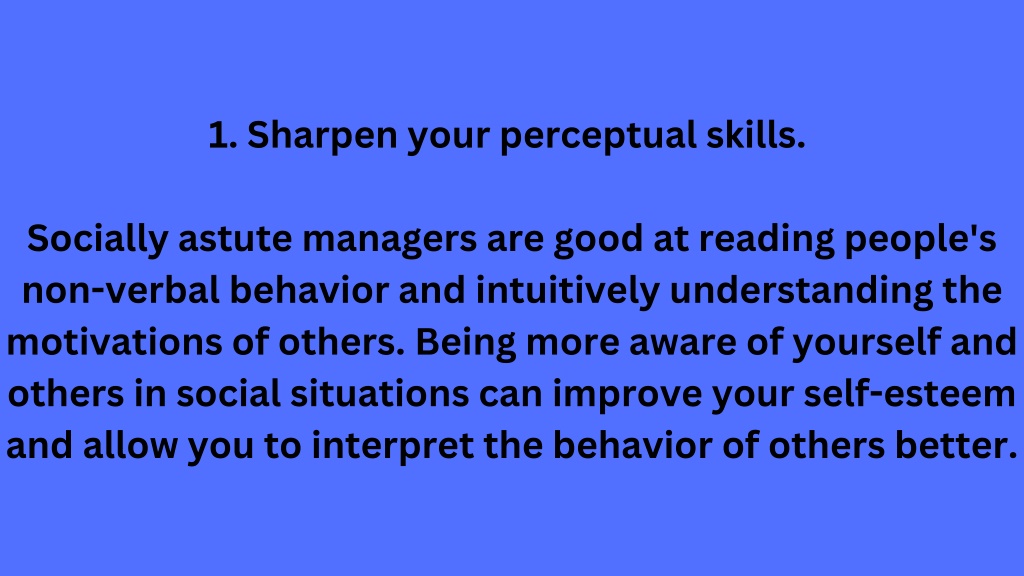 1. Sharpen your perceptual skills.

Socially astute managers are good at reading people's non-verbal behavior and intuitively understanding the motivations of others. Being more aware of yourself and others in social situations can improve your self-esteem and allow you to interpret the behavior of others better.